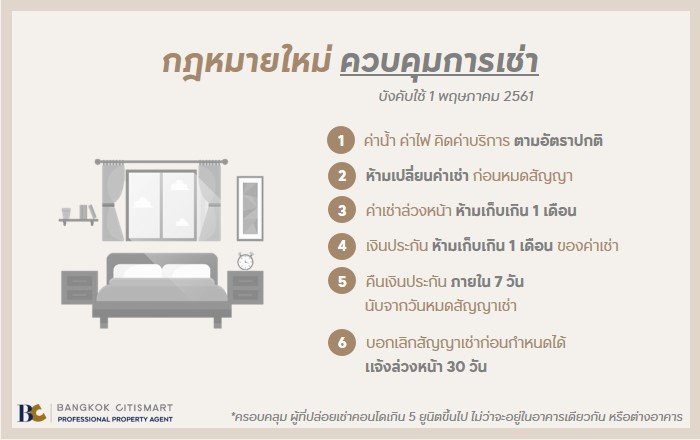 กฎหมายใหม่ ควบคุมการเช่า

บังคับใช้ 1 พฤษภาคม 2561

1 ค่าน้ำ ค่าไฟ คิดค่าบริการ ตามอัตราปกติ

2 ห้ามเปลี่ยนค่าเช่า ก่อนหมดสัญญา

3 ค่าเช่าล่วงหน้า ห้ามเก็บเกิน 1 เดือน

4 เงินประกัน ห้ามเก็บเกิน 1 เดือน ของค่าเช่า

5 คืนเงินประกัน ภายใน 7 วัน นับจากวันหมดสัญญาเช่า

6 บอกเลิกสัญญาเช่าก่อนกำหนดได้ แจ้งล่วงหน้า 30 วัน

BC BANGKOK CITISMART
PROFESSIONAL PROPERTY AGENT

*ครอบคลุม ผู้ที่ปล่อยเช่าคอนโดเกิน 5 ยูนิตขึ้นไป ไม่ว่าจะอยู่ในอาคารเดียวกัน หรือต่างอาคาร